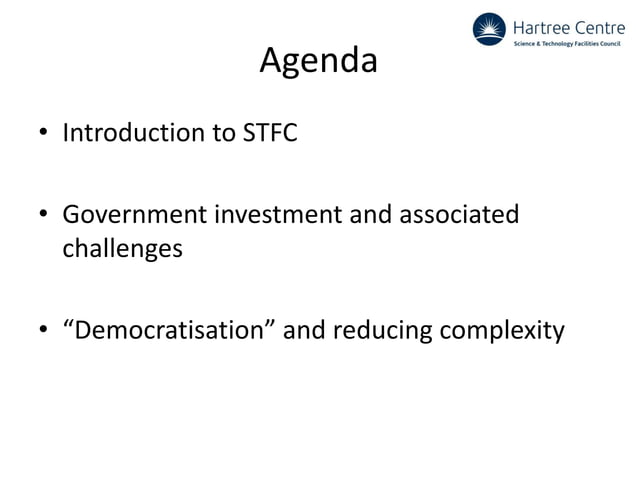 Hartree Centre
Science & Technology Facilities Council

Agenda

• Introduction to STFC

• Government investment and associated challenges

• “Democratisation” and reducing complexity